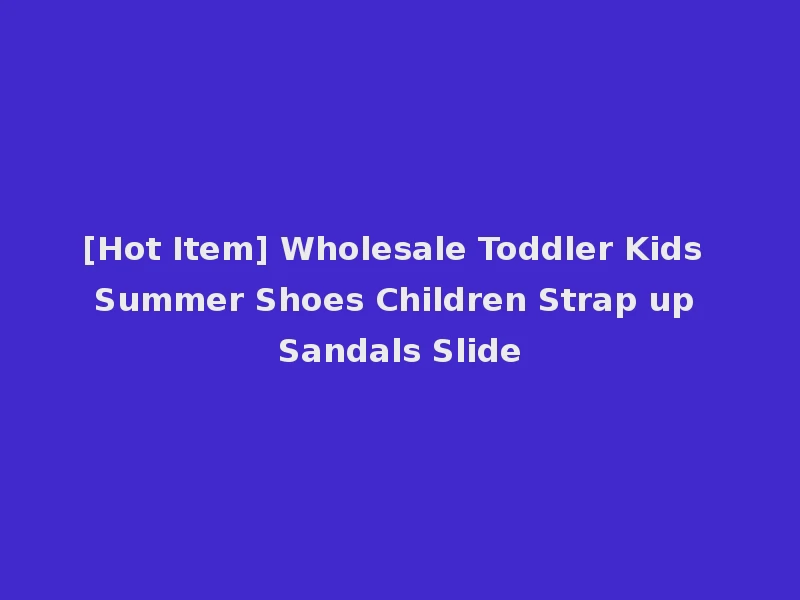 [Hot Item] Wholesale Toddler Kids Summer Shoes Children Strap up Sandals Slide